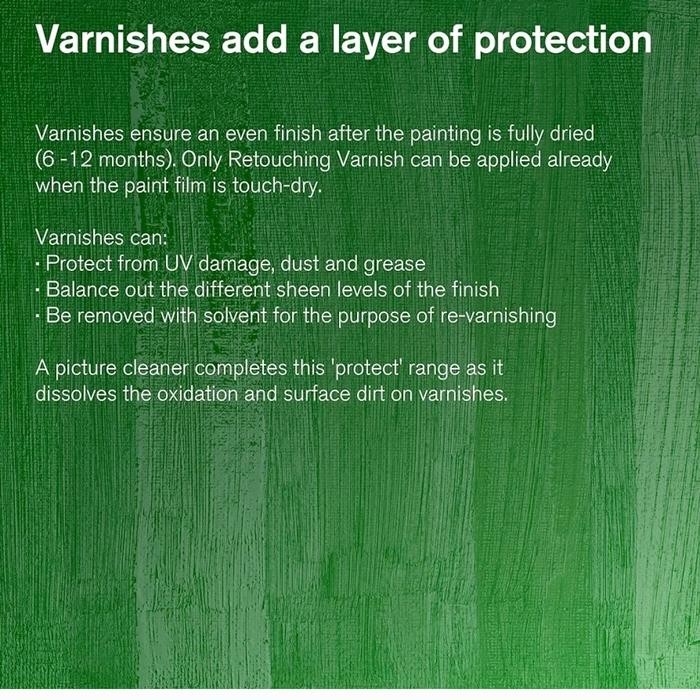 Varnishes add a layer of protection

Varnishes ensure an even finish after the painting is fully dried (6 -12 months). Only Retouching Varnish can be applied already when the paint film is touch-dry.

Varnishes can:
· Protect from UV damage, dust and grease
· Balance out the different sheen levels of the finish
· Be removed with solvent for the purpose of re-varnishing

A picture cleaner completes this 'protect' range as it dissolves the oxidation and surface dirt on varnishes.